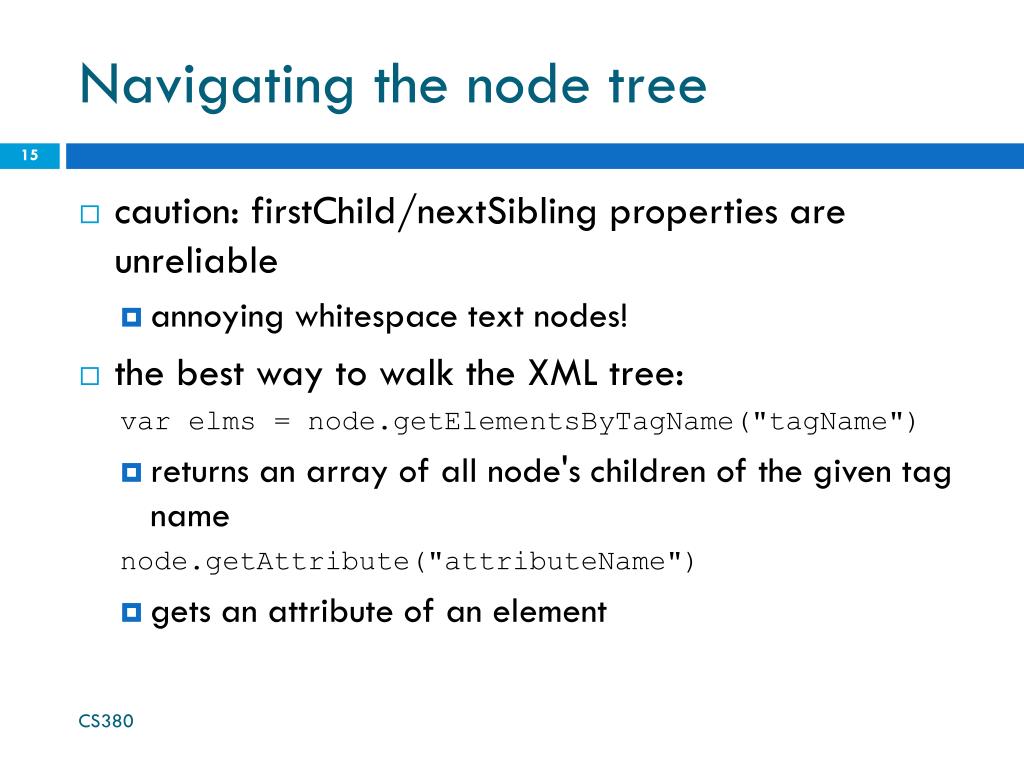 Navigating the node tree

15

caution: firstChild/nextSibling properties are unreliable

annoying whitespace text nodes!

the best way to walk the XML tree:

var elms = node.getElementsByTagName("tagName")

returns an array of all node's children of the given tag name

node.getAttribute("attributeName")

gets an attribute of an element

CS380